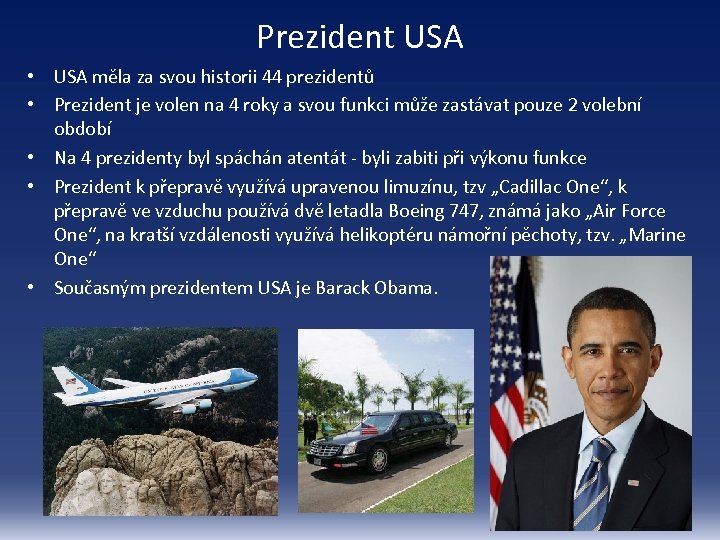 Prezident USA

• USA měla za svou historii 44 prezidentů
• Prezident je volen na 4 roky a svou funkci může zastávat pouze 2 volební období
• Na 4 prezidenty byl spáchán atentát - byli zabiti při výkonu funkce
• Prezident k přepravě využívá upravenou limuzínu, tzv „Cadillac One“, k přepravě ve vzduchu používá dvě letadla Boeing 747, známá jako „Air Force One“, na kratší vzdálenosti využívá helikoptéru námořní pěchoty, tzv. „Marine One“
• Současným prezidentem USA je Barack Obama.